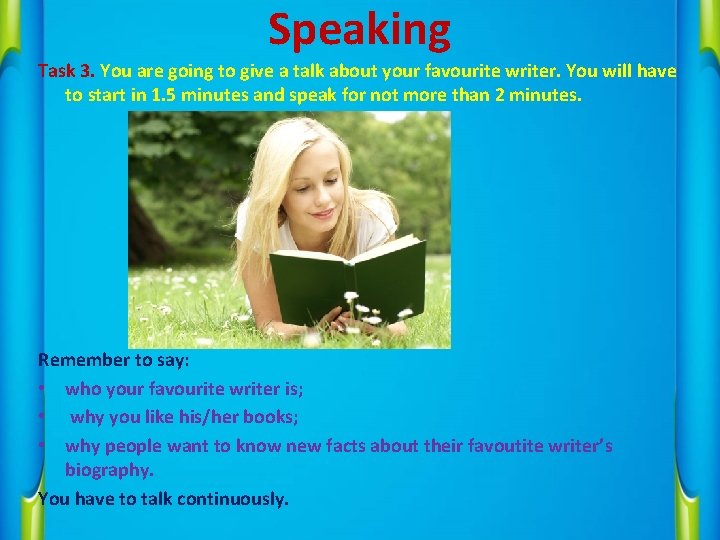 Speaking

Task 3. You are going to give a talk about your favourite writer. You will have to start in 1.5 minutes and speak for not more than 2 minutes.

Remember to say:
• who your favourite writer is;
• why you like his/her books;
• why people want to know new facts about their favoutite writer's biography.
You have to talk continuously.